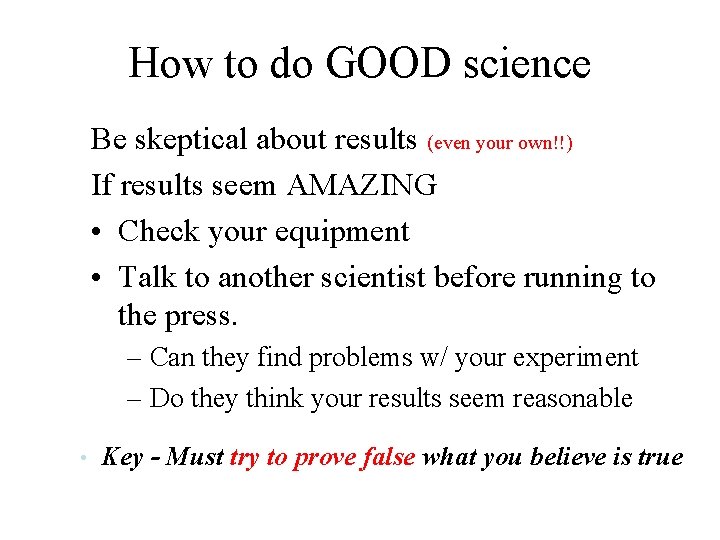 How to do GOOD science

Be skeptical about results (even your own!!)

If results seem AMAZING

• Check your equipment

• Talk to another scientist before running to the press.

– Can they find problems w/ your experiment

– Do they think your results seem reasonable

• Key - Must try to prove false what you believe is true